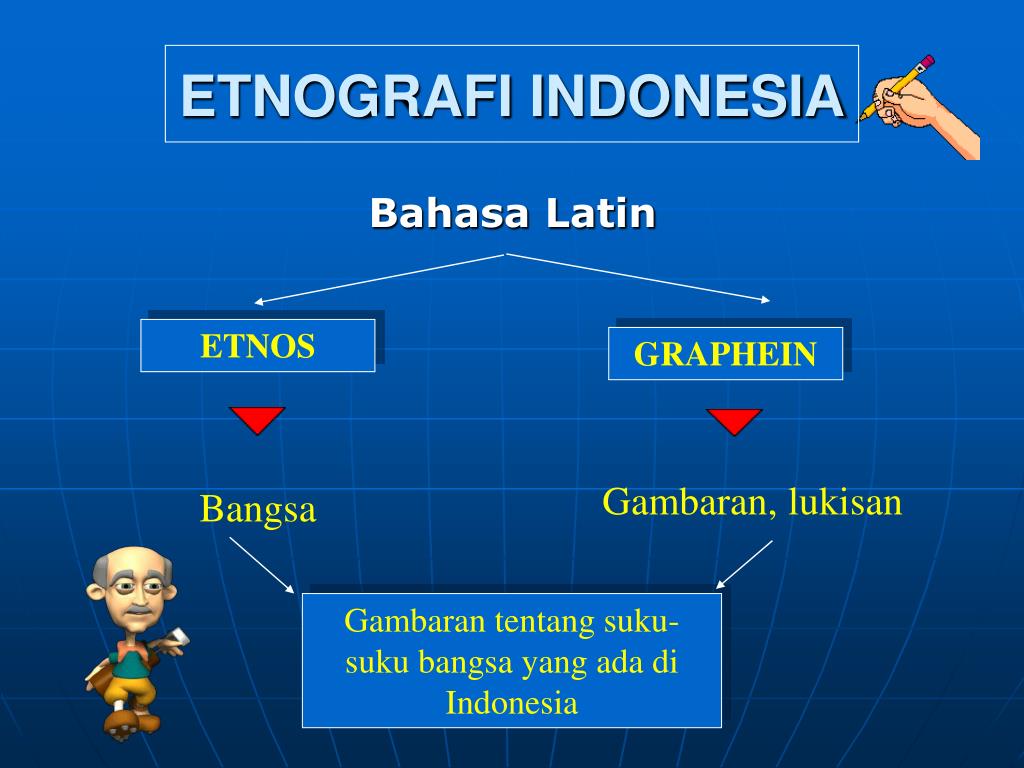 ETNOGRAFI INDONESIA

Bahasa Latin

ETNOS

GRAPHEIN

Bangsa

Gambaran, lukisan

Gambaran tentang suku-suku bangsa yang ada di Indonesia